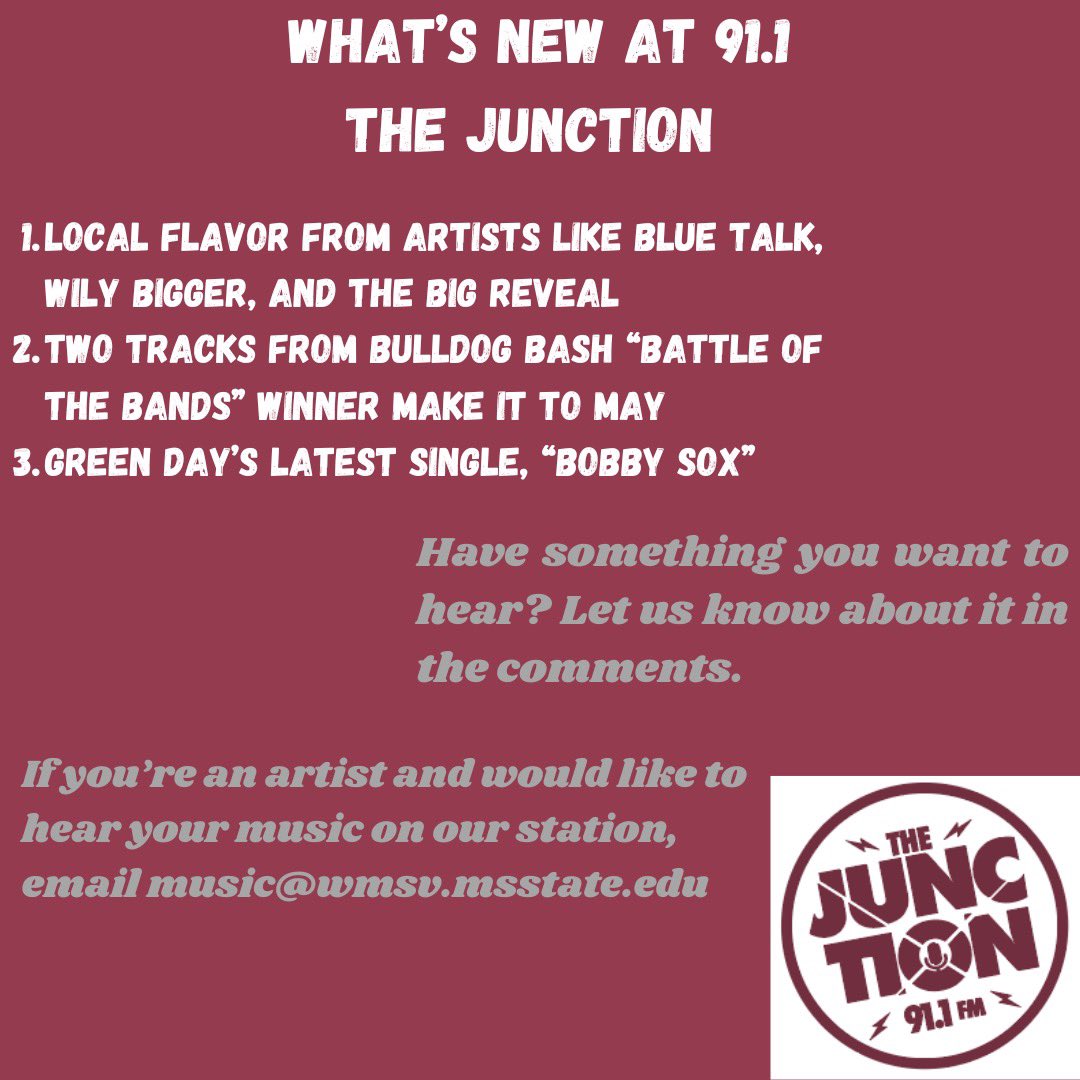 WHAT'S NEW AT 91.1
THE JUNCTION

1. LOCAL FLAVOR FROM ARTISTS LIKE BLUE TALK, WILY BIGGER, AND THE BIG REVEAL
2. TWO TRACKS FROM BULLDOG BASH "BATTLE OF THE BANDS" WINNER MAKE IT TO MAY
3. GREEN DAY'S LATEST SINGLE, "BOBBY SOX"

Have something you want to hear? Let us know about it in the comments.

If you're an artist and would like to hear your music on our station, email music@wmsv.msstate.edu

THE JUNCTION 91.1 FM